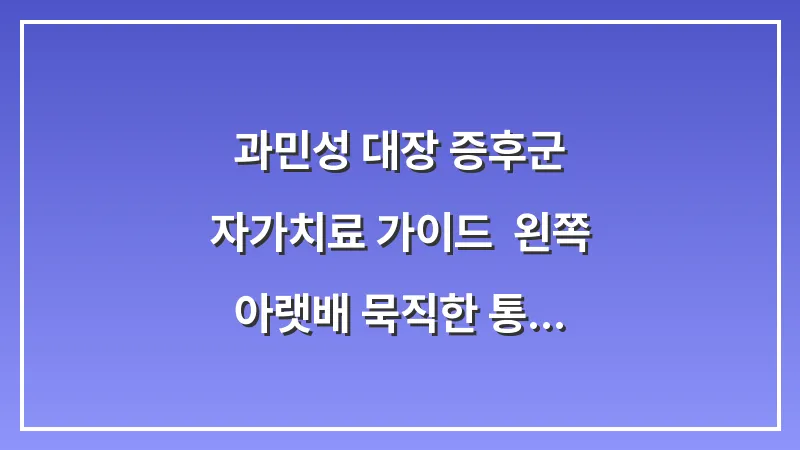 과민성 대장 증후군 자가치료 가이드 왼쪽 아랫배 묵직한 통...